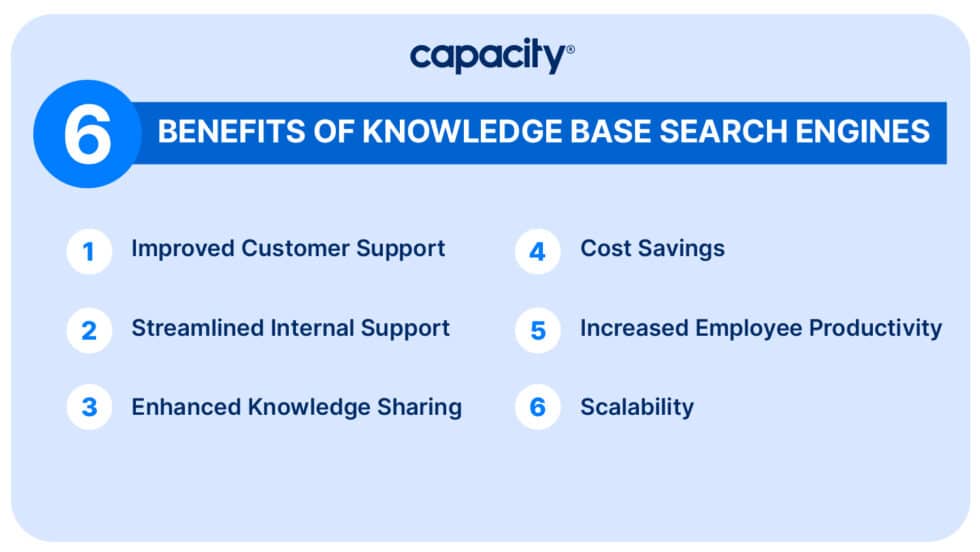 capacity®

6 BENEFITS OF KNOWLEDGE BASE SEARCH ENGINES

1 Improved Customer Support

2 Streamlined Internal Support

3 Enhanced Knowledge Sharing

4 Cost Savings

5 Increased Employee Productivity

6 Scalability